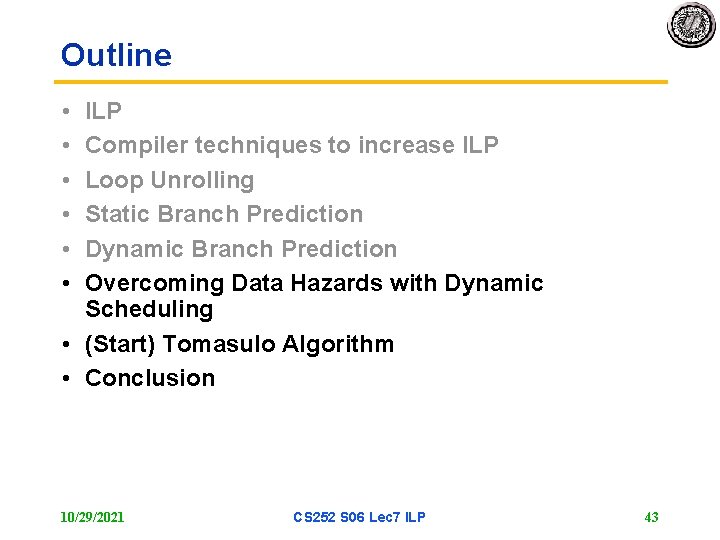 Outline

• ILP
• Compiler techniques to increase ILP
• Loop Unrolling
• Static Branch Prediction
• Dynamic Branch Prediction
• Overcoming Data Hazards with Dynamic Scheduling
• (Start) Tomasulo Algorithm
• Conclusion

10/29/2021 CS252 S06 Lec7 ILP 43